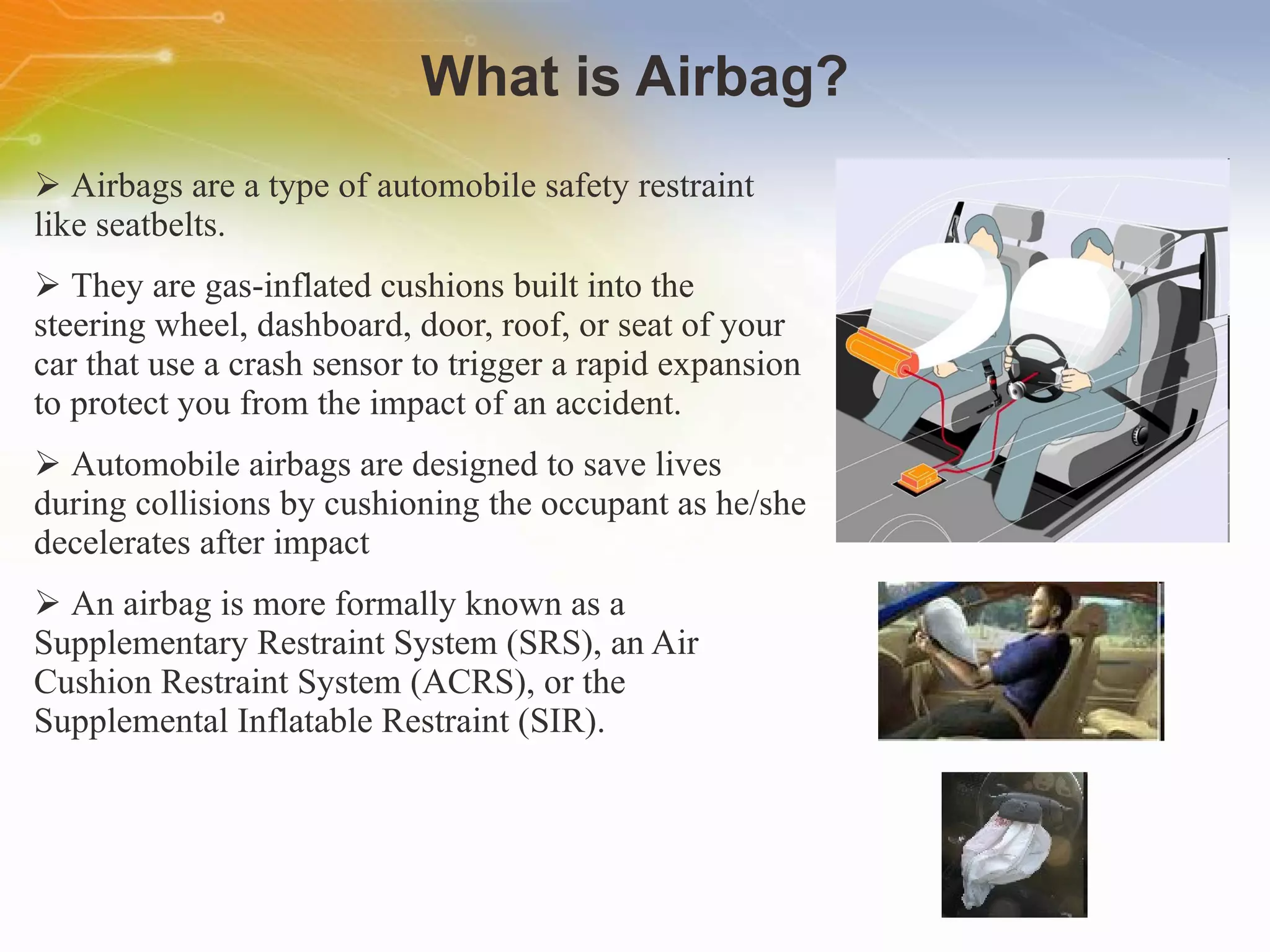 What is Airbag?

➢ Airbags are a type of automobile safety restraint like seatbelts.

➢ They are gas-inflated cushions built into the steering wheel, dashboard, door, roof, or seat of your car that use a crash sensor to trigger a rapid expansion to protect you from the impact of an accident.

➢ Automobile airbags are designed to save lives during collisions by cushioning the occupant as he/she decelerates after impact

➢ An airbag is more formally known as a Supplementary Restraint System (SRS), an Air Cushion Restraint System (ACRS), or the Supplemental Inflatable Restraint (SIR).